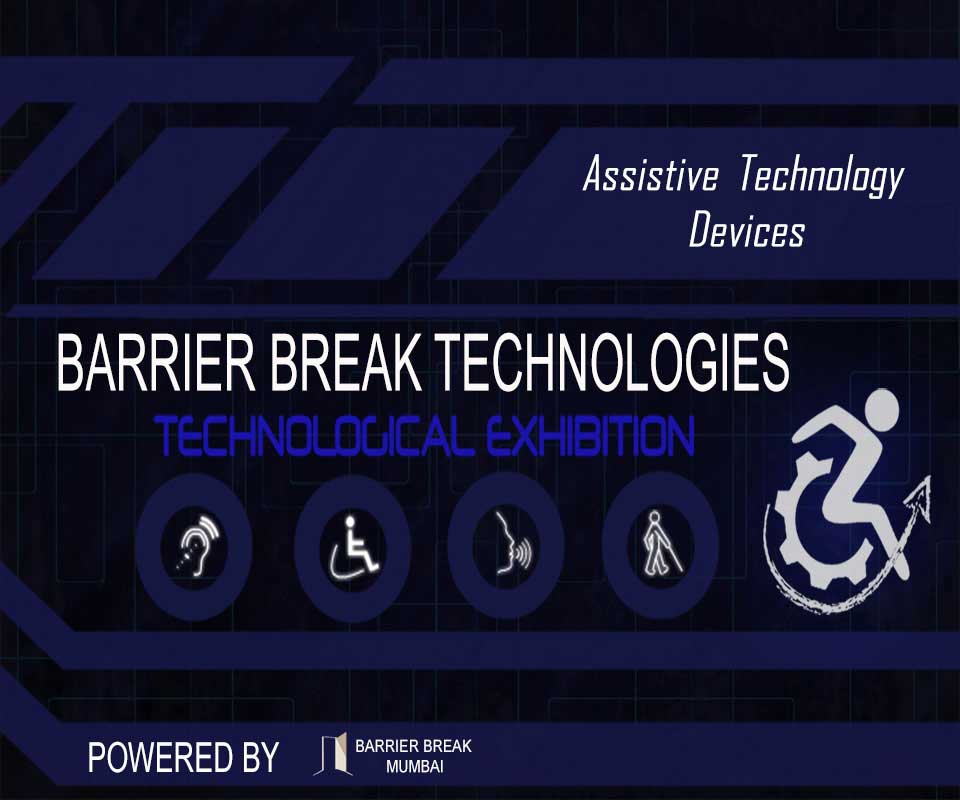 Assistive Technology Devices

BARRIER BREAK TECHNOLOGIES

TECHNOLOGICAL EXHIBITION

POWERED BY

BARRIER BREAK MUMBAI